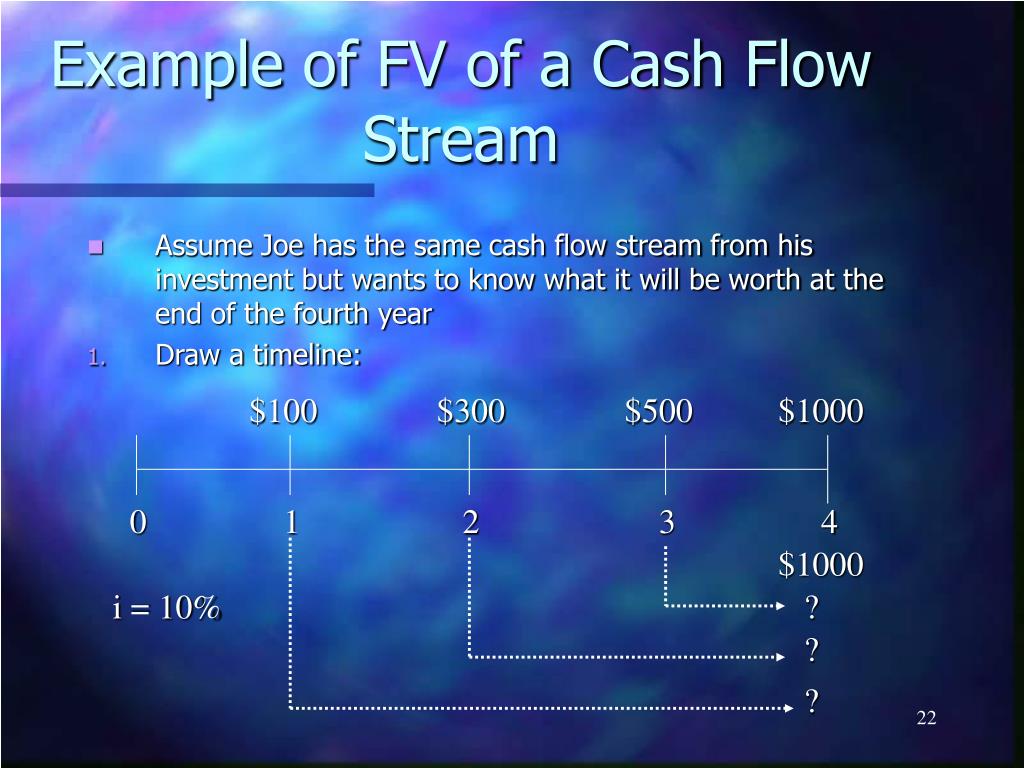 Example of FV of a Cash Flow Stream

Assume Joe has the same cash flow stream from his investment but wants to know what it will be worth at the end of the fourth year

1. Draw a timeline:

\$100 \$300 \$500 \$1000

0 1 2 3 4

\$1000

i = 10%

?

?

?

22